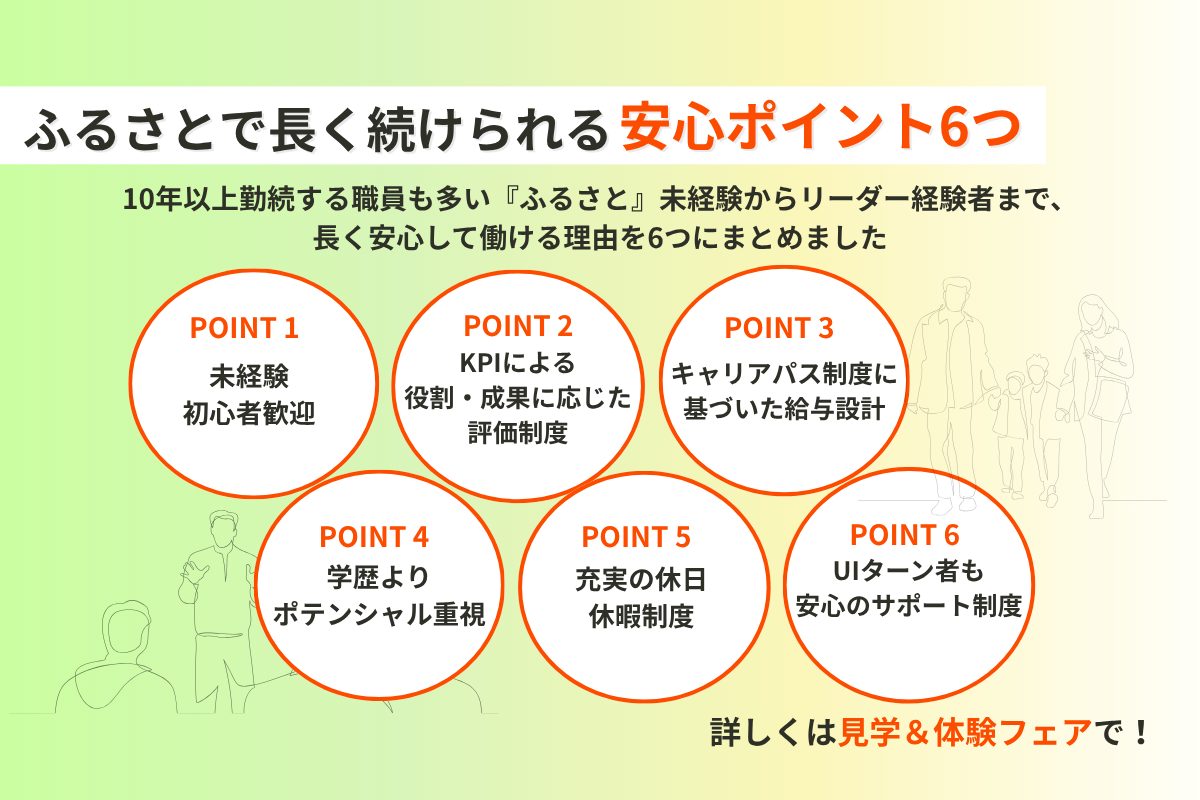 ふるさとで長く続けられる安心ポイント6つ

10年以上勤続する職員も多い『ふるさと』未経験からリーダー経験者まで、長く安心して働ける理由を6つにまとめました

POINT 1
未経験
初心者歓迎

POINT 2
KPIによる
役割・成果に応じた
評価制度

POINT 3
キャリアパス制度に
基づいた給与設計

POINT 4
学歴より
ポテンシャル重視

POINT 5
充実の休日
休暇制度

POINT 6
UIターン者も
安心のサポート制度

詳しくは見学＆体験フェアで！